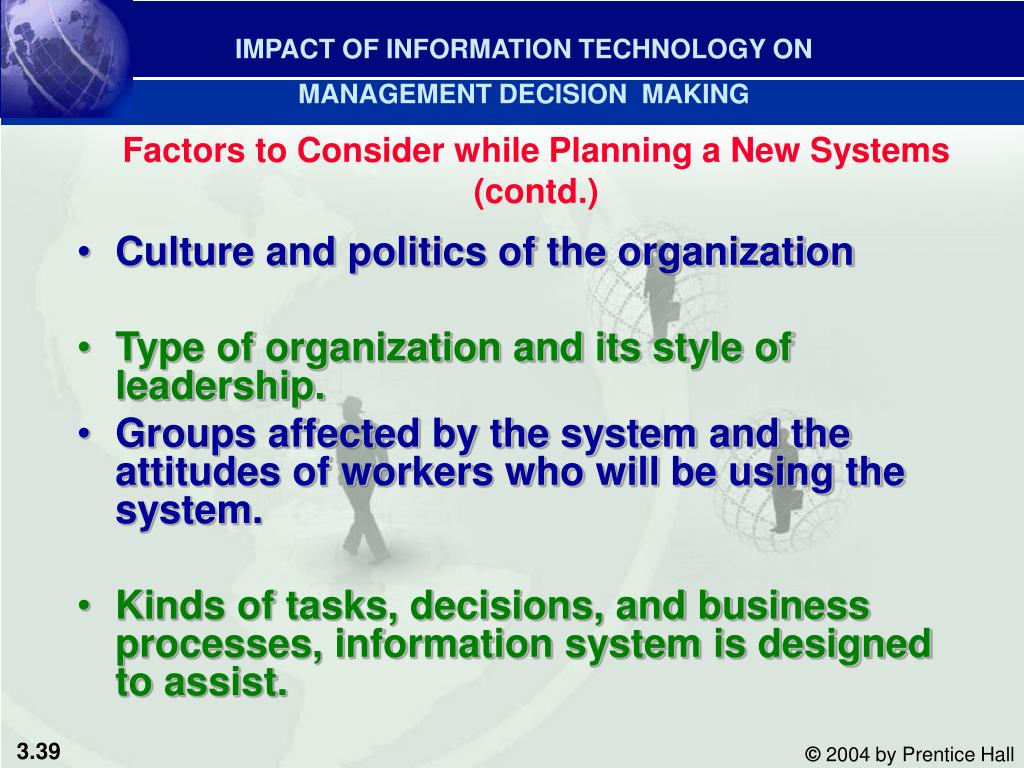 IMPACT OF INFORMATION TECHNOLOGY ON MANAGEMENT DECISION MAKING

Factors to Consider while Planning a New Systems (contd.)

• Culture and politics of the organization

• Type of organization and its style of leadership.

• Groups affected by the system and the attitudes of workers who will be using the system.

• Kinds of tasks, decisions, and business processes, information system is designed to assist.

3.39

© 2004 by Prentice Hall